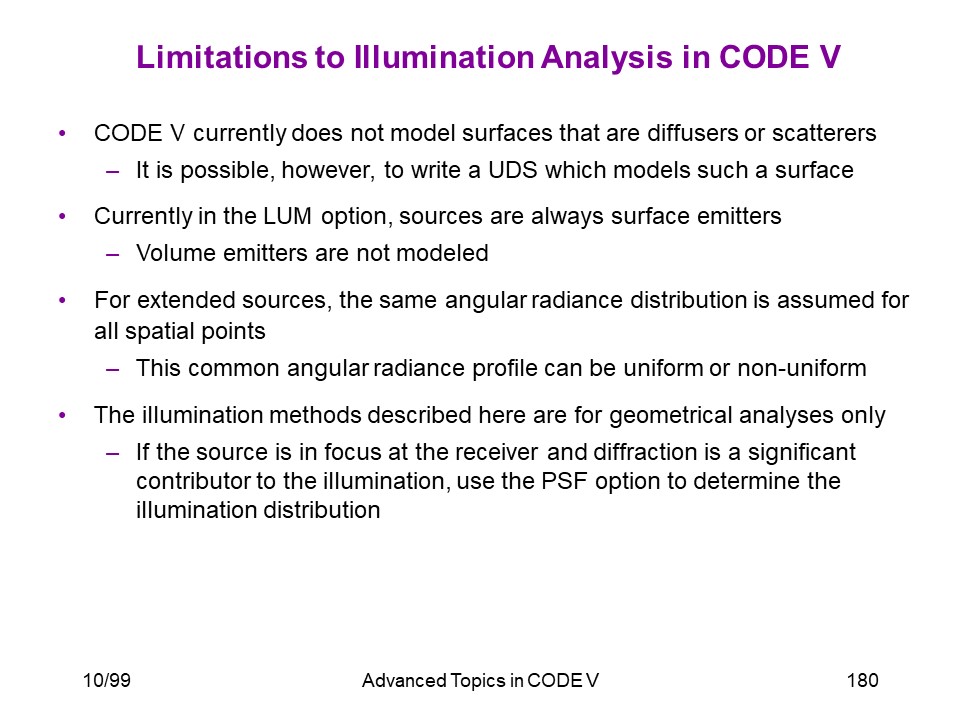 Limitations to Illumination Analysis in CODE V

• CODE V currently does not model surfaces that are diffusers or scatterers
– It is possible, however, to write a UDS which models such a surface

• Currently in the LUM option, sources are always surface emitters
– Volume emitters are not modeled

• For extended sources, the same angular radiance distribution is assumed for all spatial points
– This common angular radiance profile can be uniform or non-uniform

• The illumination methods described here are for geometrical analyses only
– If the source is in focus at the receiver and diffraction is a significant contributor to the illumination, use the PSF option to determine the illumination distribution

10/99

Advanced Topics in CODE V

180